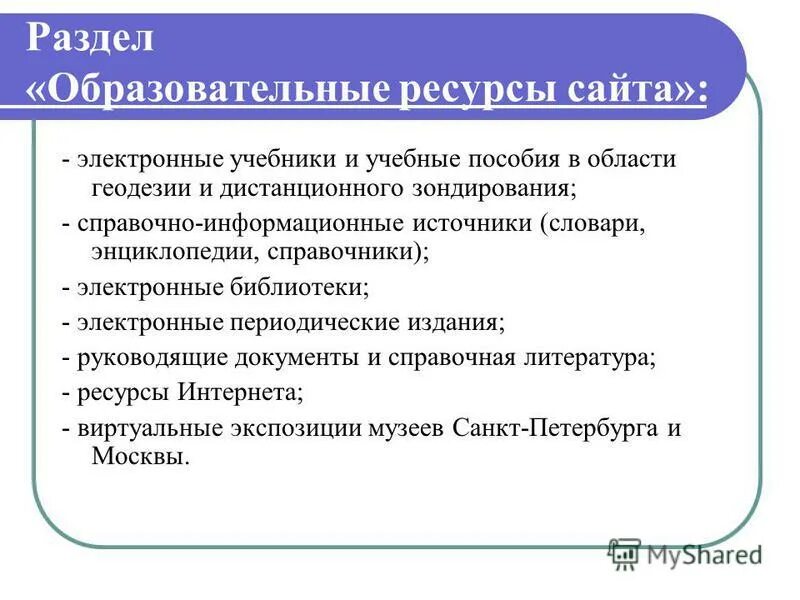 Раздел «Образовательные ресурсы сайта»:

- электронные учебники и учебные пособия в области геодезии и дистанционного зондирования;

- справочно-информационные источники (словари, энциклопедии, справочники);

- электронные библиотеки;

- электронные периодические издания;

- руководящие документы и справочная литература;

- ресурсы Интернета;

- виртуальные экспозиции музеев Санкт-Петербурга и Москвы.

MyShared